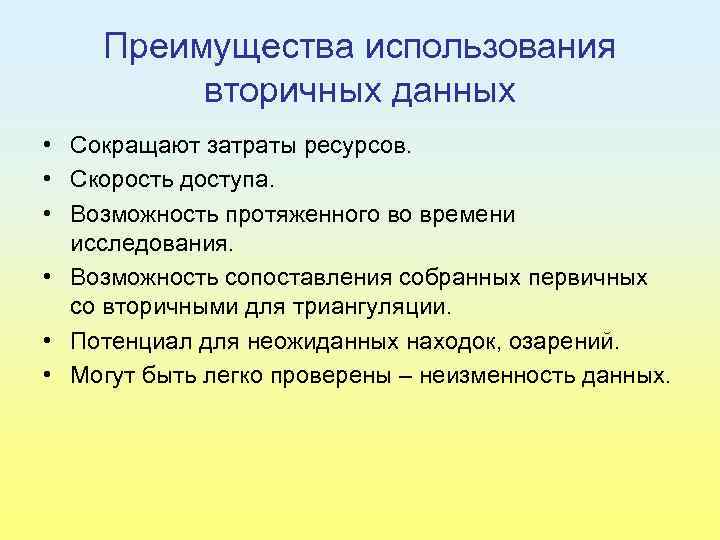 Преимущества использования вторичных данных

• Сокращают затраты ресурсов.
• Скорость доступа.
• Возможность протяженного во времени исследования.
• Возможность сопоставления собранных первичных со вторичными для триангуляции.
• Потенциал для неожиданных находок, озарений.
• Могут быть легко проверены – неизменность данных.